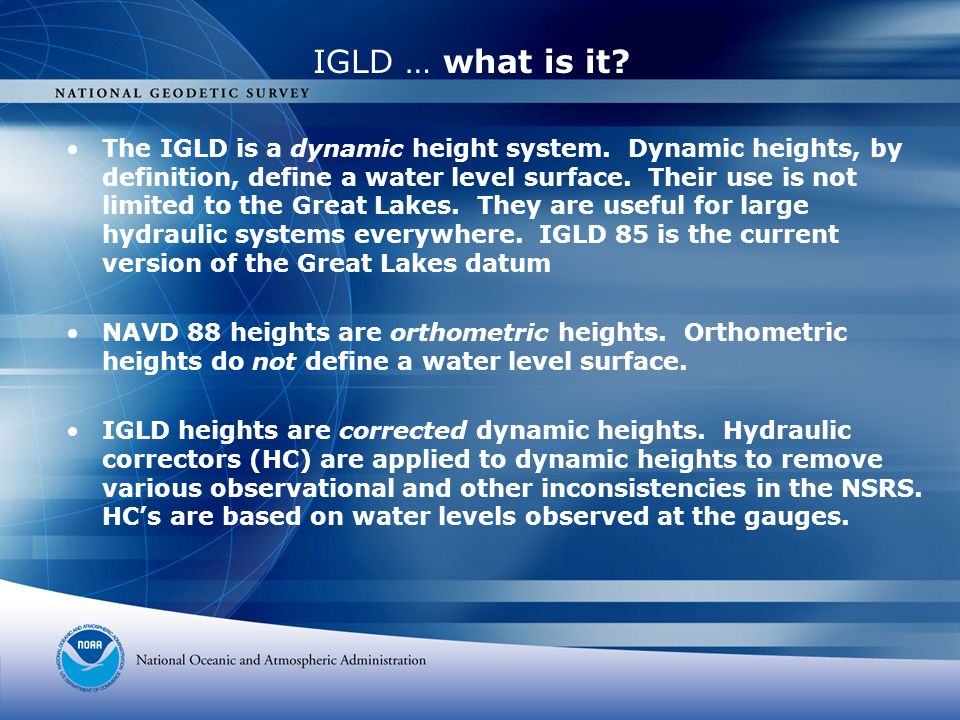 IGLD … what is it?

NATIONAL GEODETIC SURVEY

• The IGLD is a dynamic height system. Dynamic heights, by definition, define a water level surface. Their use is not limited to the Great Lakes. They are useful for large hydraulic systems everywhere. IGLD 85 is the current version of the Great Lakes datum

• NAVD 88 heights are orthometric heights. Orthometric heights do not define a water level surface.

• IGLD heights are corrected dynamic heights. Hydraulic correctors (HC) are applied to dynamic heights to remove various observational and other inconsistencies in the NSRS. HC's are based on water levels observed at the gauges.

NOAA
NATIONAL OCEANIC AND ATMOSPHERIC ADMINISTRATION
U.S. DEPARTMENT OF COMMERCE

National Oceanic and Atmospheric Administration